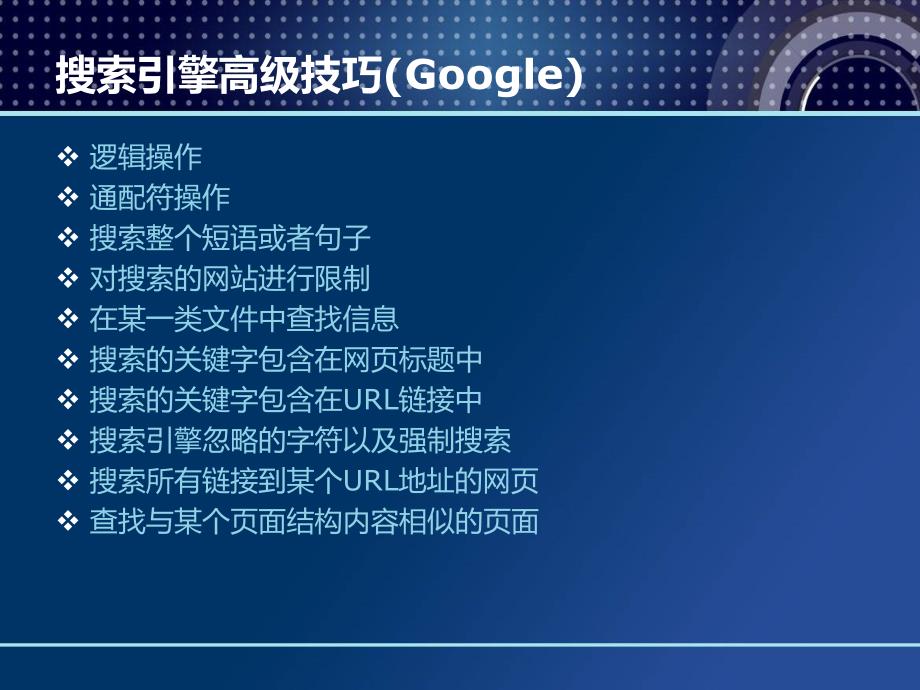 搜索引擎高级技巧(Google)

❖ 逻辑操作
❖ 通配符操作
❖ 搜索整个短语或者句子
❖ 对搜索的网站进行限制
❖ 在某一类文件中查找信息
❖ 搜索的关键字包含在网页标题中
❖ 搜索的关键字包含在URL链接中
❖ 搜索引擎忽略的字符以及强制搜索
❖ 搜索所有链接到某个URL地址的网页
❖ 查找与某个页面结构内容相似的页面